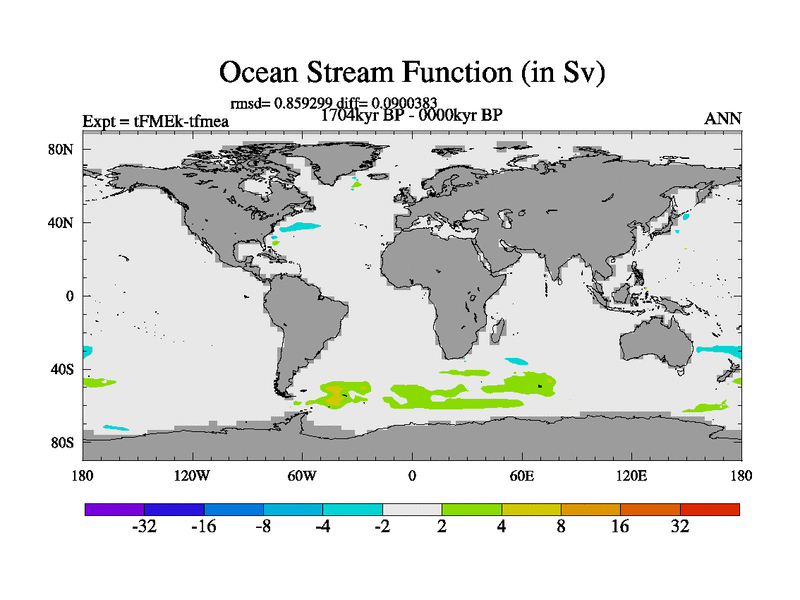 Ocean Stream Function (in Sv)

rmsd= 0.859299 diff= 0.0900383

Expt = tFMEk-tfmea

1704kyr BP - 0000kyr BP

ANN

80N

40N

0

40S

80S

180

120W

60W

0

60E

120E

180

-32 -16 -8 -4 -2 2 4 8 16 32